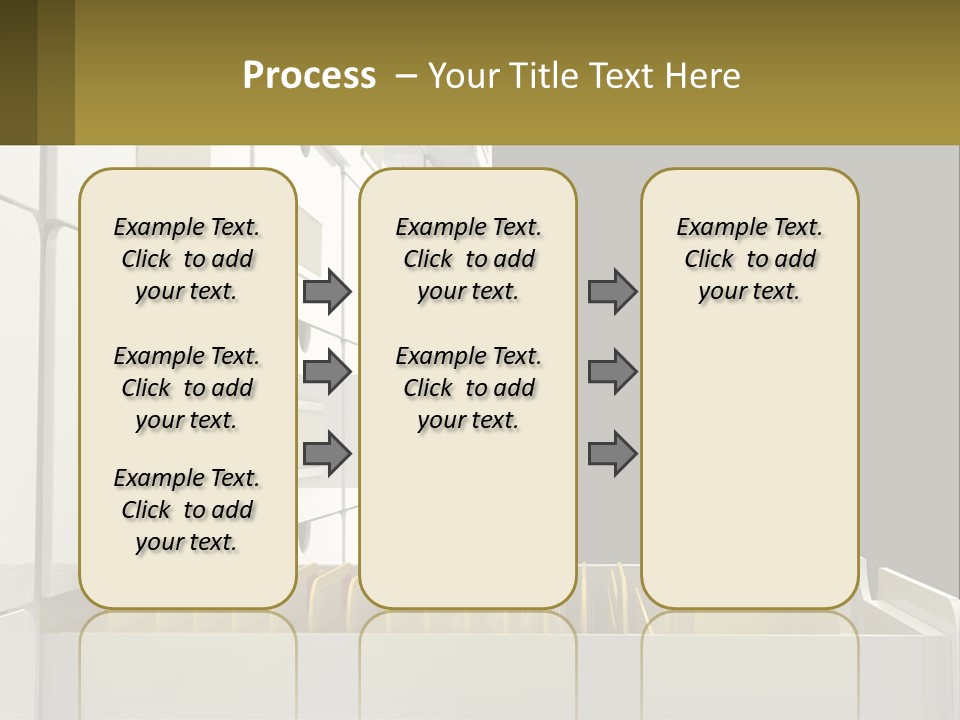 Process – Your Title Text Here

Example Text. Click to add your text.

Example Text. Click to add your text.

Example Text. Click to add your text.

Example Text. Click to add your text.

Example Text. Click to add your text.

Example Text. Click to add your text.